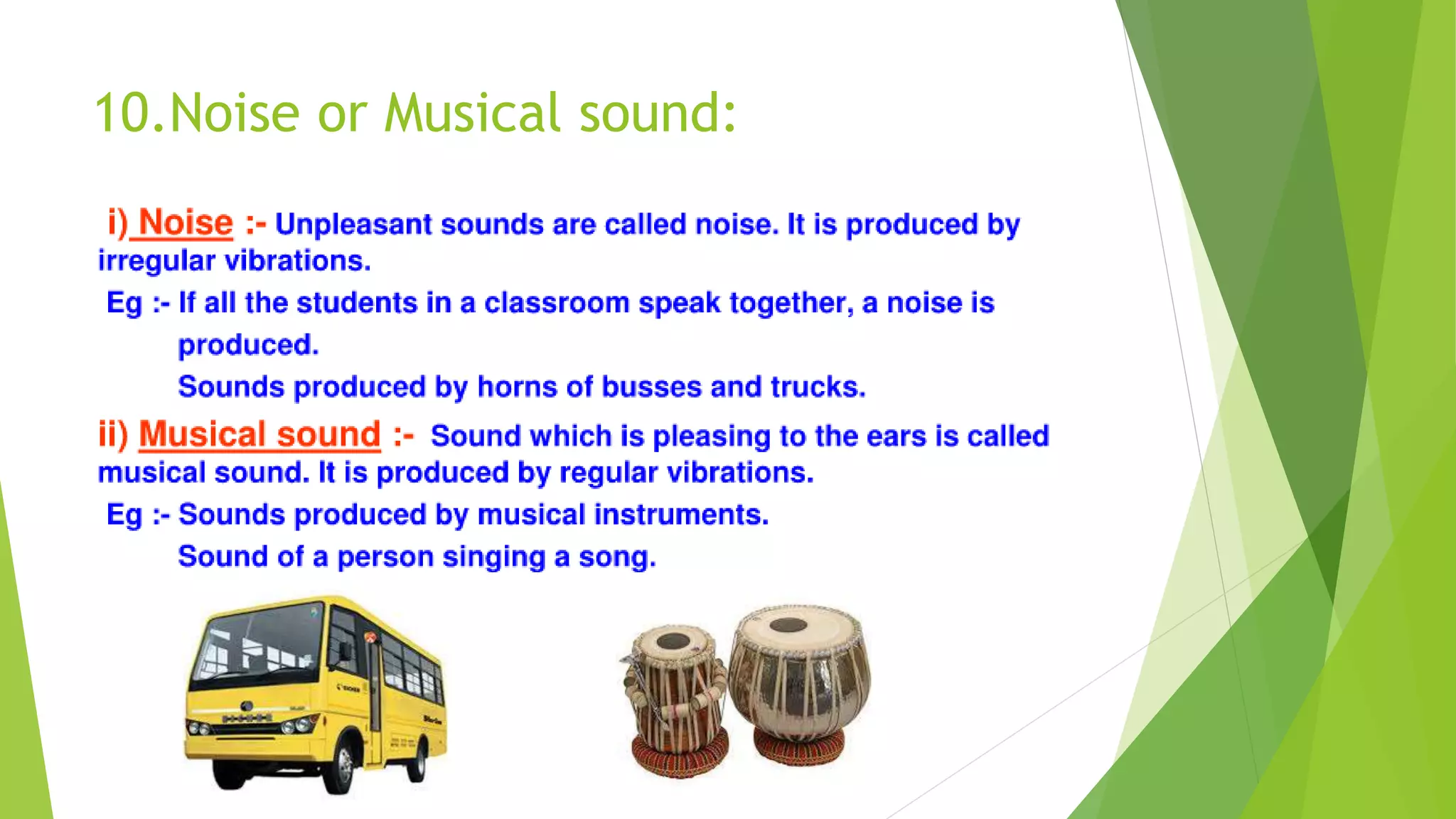 10.Noise or Musical sound:

i) Noise :- Unpleasant sounds are called noise. It is produced by irregular vibrations.

Eg :- If all the students in a classroom speak together, a noise is produced.

Sounds produced by horns of busses and trucks.

ii) Musical sound :- Sound which is pleasing to the ears is called musical sound. It is produced by regular vibrations.

Eg :- Sounds produced by musical instruments.

Sound of a person singing a song.